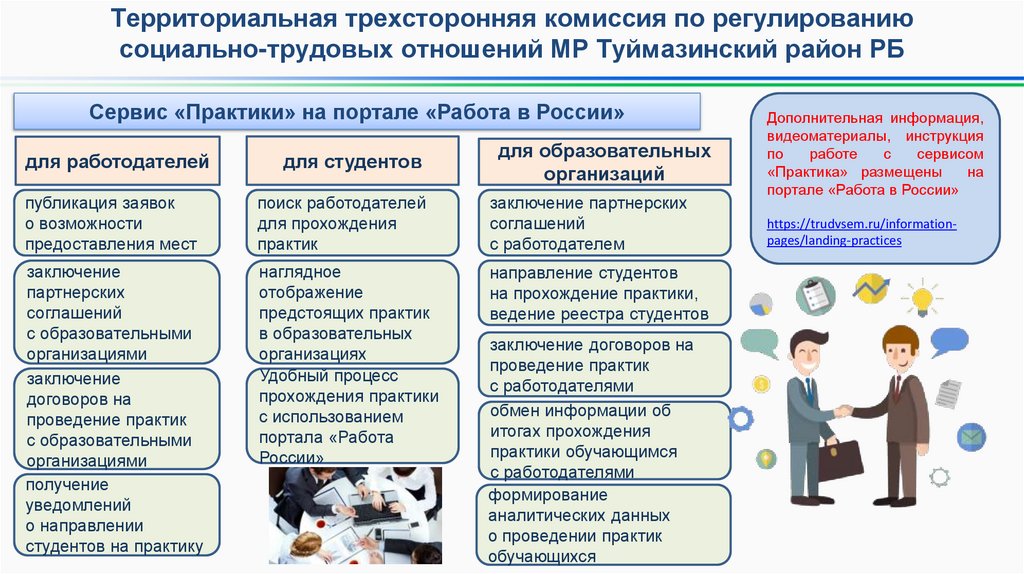 Территориальная трехсторонняя комиссия по регулированию социально-трудовых отношений МР Туймазинский район РБ

Сервис «Практики» на портале «Работа в России»

для работодателей

публикация заявок о возможности предоставления мест

заключение партнерских соглашений с образовательными организациями

заключение договоров на проведение практик с образовательными организациями

получение уведомлений о направлении студентов на практику

для студентов

поиск работодателей для прохождения практик

наглядное отображение предстоящих практик в образовательных организациях

Удобный процесс прохождения практики с использованием портала «Работа России»

для образовательных организаций

заключение партнерских соглашений с работодателем

направление студентов на прохождение практики, ведение реестра студентов

заключение договоров на проведение практик с работодателями

обмен информации об итогах прохождения практики обучающимся с работодателями

формирование аналитических данных о проведении практик обучающихся

Дополнительная информация, видеоматериалы, инструкция по работе с сервисом «Практика» размещены на портале «Работа в России»

https://trudvsem.ru/information-pages/landing-practices